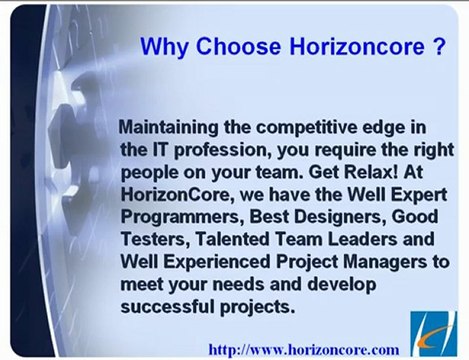 Why Choose Horizoncore ?

Maintaining the competitive edge in the IT profession, you require the right people on your team. Get Relax! At HorizonCore, we have the Well Expert Programmers, Best Designers, Good Testers, Talented Team Leaders and Well Experienced Project Managers to meet your needs and develop successful projects.

http://www.horizoncore.com